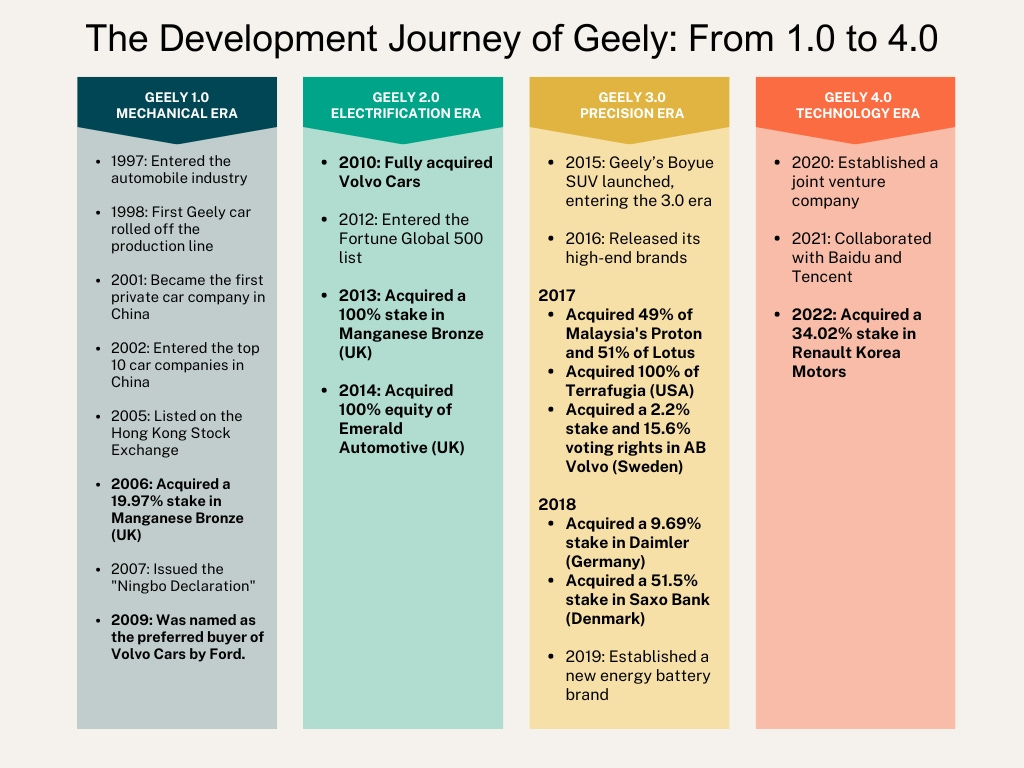 The Development Journey of Geely: From 1.0 to 4.0

GEELY 1.0
MECHANICAL ERA

- 1997: Entered the automobile industry
- 1998: First Geely car rolled off the production line
- 2001: Became the first private car company in China
- 2002: Entered the top 10 car companies in China
- 2005: Listed on the Hong Kong Stock Exchange
- 2006: Acquired a 19.97% stake in Manganese Bronze (UK)
- 2007: Issued the "Ningbo Declaration"
- 2009: Was named as the preferred buyer of Volvo Cars by Ford.

GEELY 2.0
ELECTRIFICATION ERA

- 2010: Fully acquired Volvo Cars
- 2012: Entered the Fortune Global 500 list
- 2013: Acquired a 100% stake in Manganese Bronze (UK)
- 2014: Acquired 100% equity of Emerald Automotive (UK)

GEELY 3.0
PRECISION ERA

- 2015: Geely's Boyue SUV launched, entering the 3.0 era
- 2016: Released its high-end brands

2017
- Acquired 49% of Malaysia's Proton and 51% of Lotus
- Acquired 100% of Terrafugia (USA)
- Acquired a 2.2% stake and 15.6% voting rights in AB Volvo (Sweden)

2018
- Acquired a 9.69% stake in Daimler (Germany)
- Acquired a 51.5% stake in Saxo Bank (Denmark)

- 2019: Established a new energy battery brand

GEELY 4.0
TECHNOLOGY ERA

- 2020: Established a joint venture company
- 2021: Collaborated with Baidu and Tencent
- 2022: Acquired a 34.02% stake in Renault Korea Motors